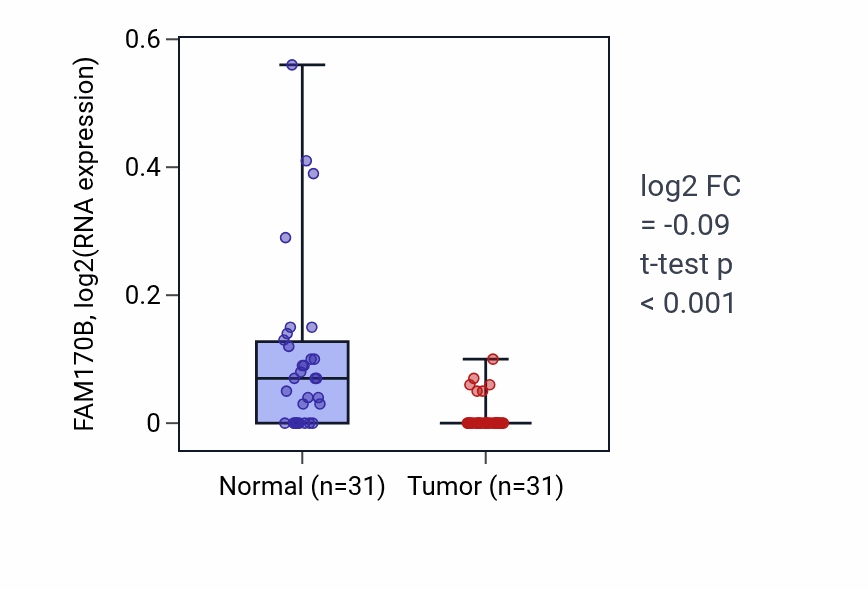 FAM170B, log2(RNA expression)

0.6
0.4
0.2
0

Normal (n=31)
Tumor (n=31)

log2 FC
= -0.09
t-test p
< 0.001